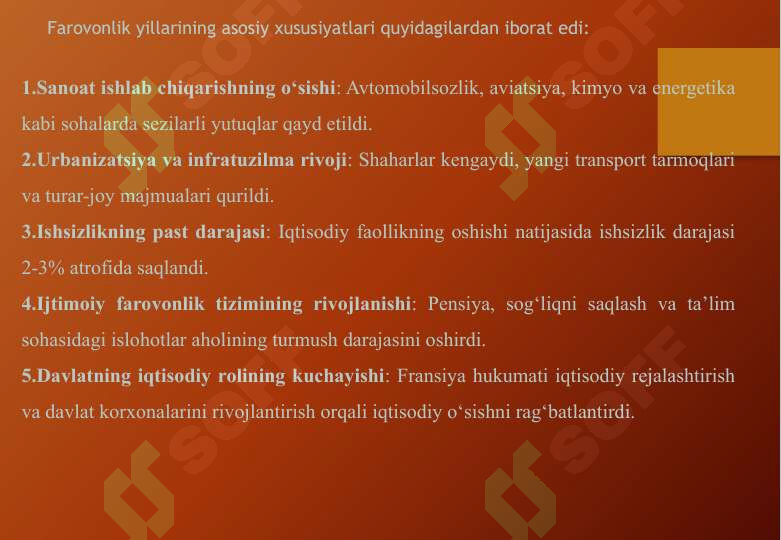 Farovonlik yillarining asosiy xususiyatlari quyidagilardan iborat edi:

1.Sanoat ishlab chiqarishning o‘sishi: Avtomobilsozlik, aviatsiya, kimyo va energetika kabi sohalarda sezilarli yutuqlar qayd etildi.

2.Urbanizatsiya va infratuzilma rivoji: Shaharlar kengaydi, yangi transport tarmoqlari va turar-joy majmualari qurildi.

3.Ishsizlikning past darajasi: Iqtisodiy faollikning oshishi natijasida ishsizlik darajasi 2-3% atrofida saqlandi.

4.Ijtimoiy farovonlik tizimining rivojlanishi: Pensiya, sog‘liqni saqlash va ta’lim sohasidagi islohotlar aholining turmush darajasini oshirdi.

5.Davlatning iqtisodiy rolining kuchayishi: Fransiya hukumati iqtisodiy rejalashtirish va davlat korxonalarini rivojlantirish orqali iqtisodiy o‘sishni rag‘batlantirdi.

SOFF SOFF SOFF SOFF